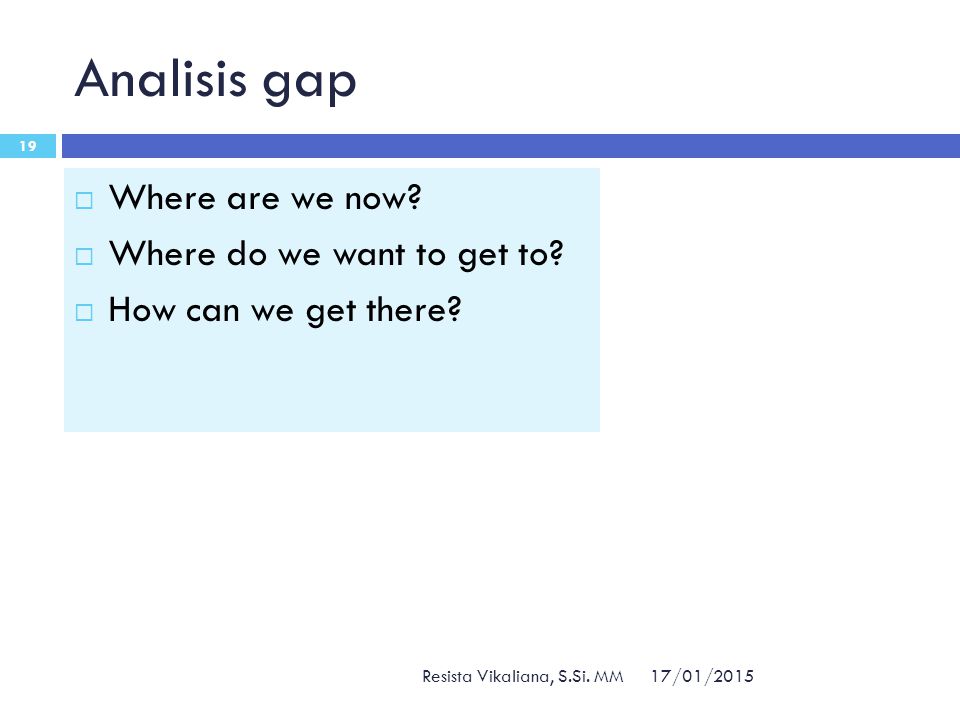 Analisis gap

19

□ Where are we now?
□ Where do we want to get to?
□ How can we get there?

Resista Vikaliana, S.Si. MM 17/01/2015